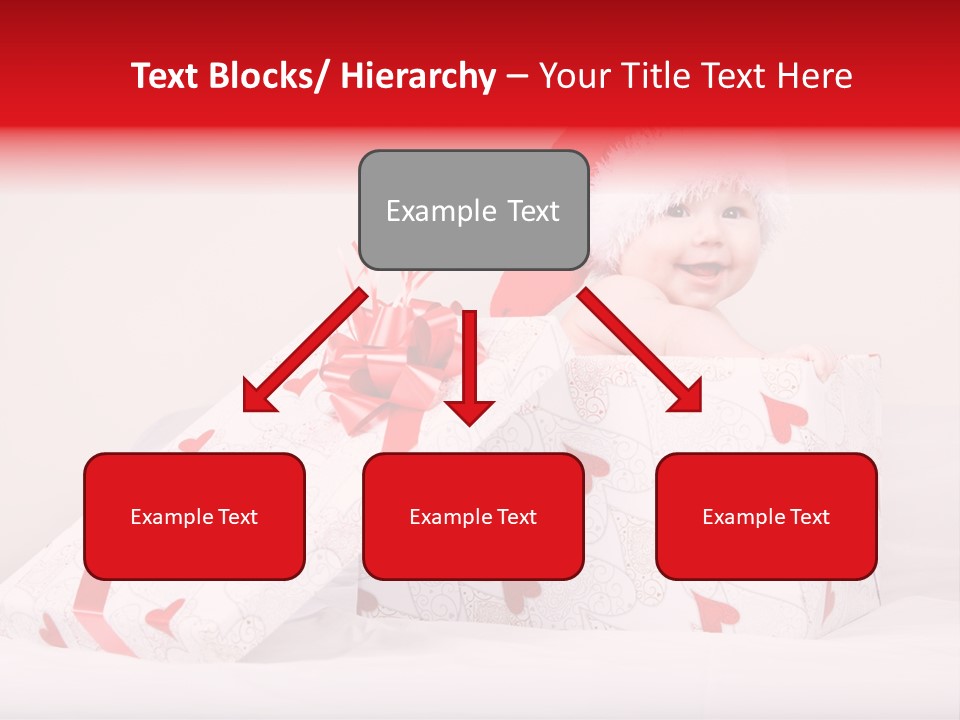 Text Blocks/ Hierarchy – Your Title Text Here

Example Text

Example Text

Example Text

Example Text